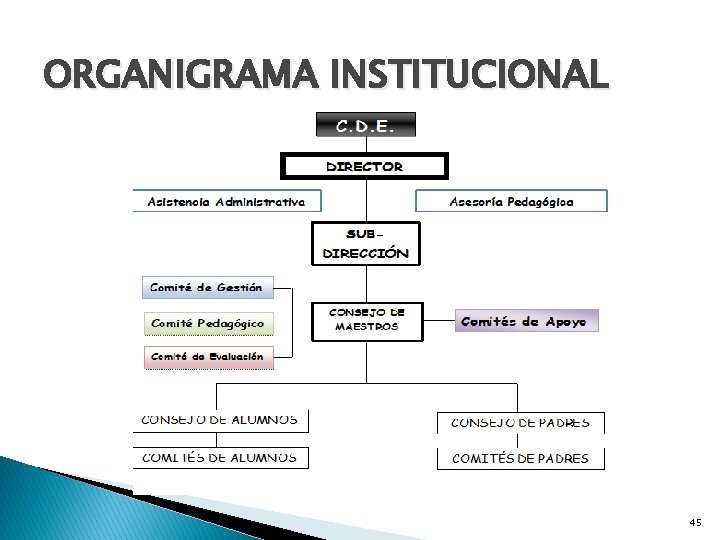 ORGANIGRAMA INSTITUCIONAL

C.D.E.

DIRECTOR

Asistencia Administrativa

Asesoría Pedagógica

SUB-DIRECCIÓN

Comité de Gestión

Comité Pedagógico

Comité de Evaluación

CONSEJO DE MAESTROS

Comités de Apoyo

CONSEJO DE ALUMNOS

COMITÉS DE ALUMNOS

CONSEJO DE PADRES

COMITÉS DE PADRES

45